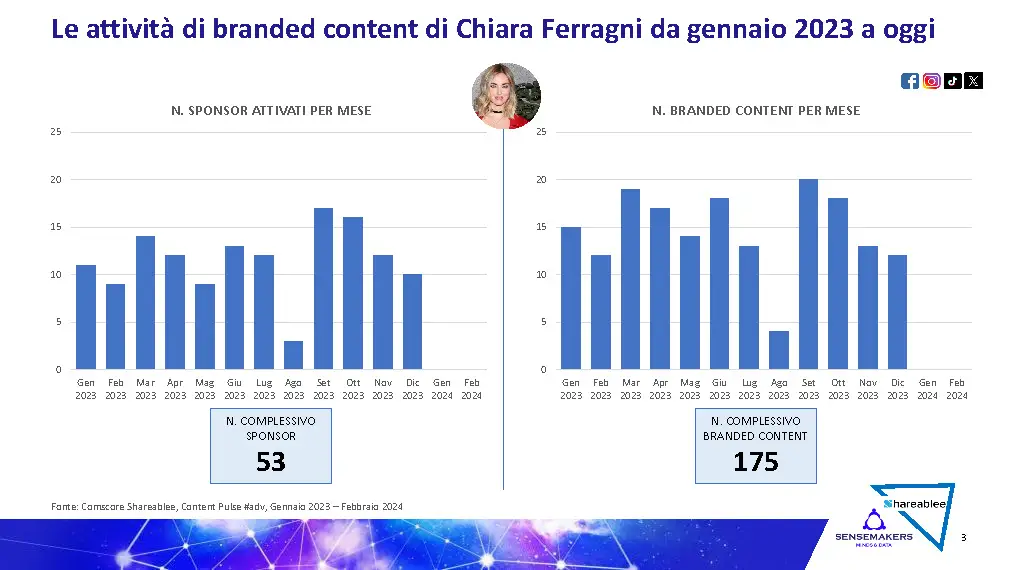 Le attività di branded content di Chiara Ferragni da gennaio 2023 a oggi

N. SPONSOR ATTIVATI PER MESE

25
20
15
10
5
0

Gen 2023 Feb 2023 Mar 2023 Apr 2023 Mag 2023 Giu 2023 Lug 2023 Ago 2023 Set 2023 Ott 2023 Nov 2023 Dic 2023 Gen 2024 Feb 2024

N. COMPLESSIVO SPONSOR
53

N. BRANDED CONTENT PER MESE

25
20
15
10
5
0

Gen 2023 Feb 2023 Mar 2023 Apr 2023 Mag 2023 Giu 2023 Lug 2023 Ago 2023 Set 2023 Ott 2023 Nov 2023 Dic 2023 Gen 2024 Feb 2024

N. COMPLESSIVO BRANDED CONTENT
175

Fonte: Comscore Shareablee, Content Pulse #adv, Gennaio 2023 – Febbraio 2024

Shareablee
SENSEMAKERS
MINDS & DATA

3